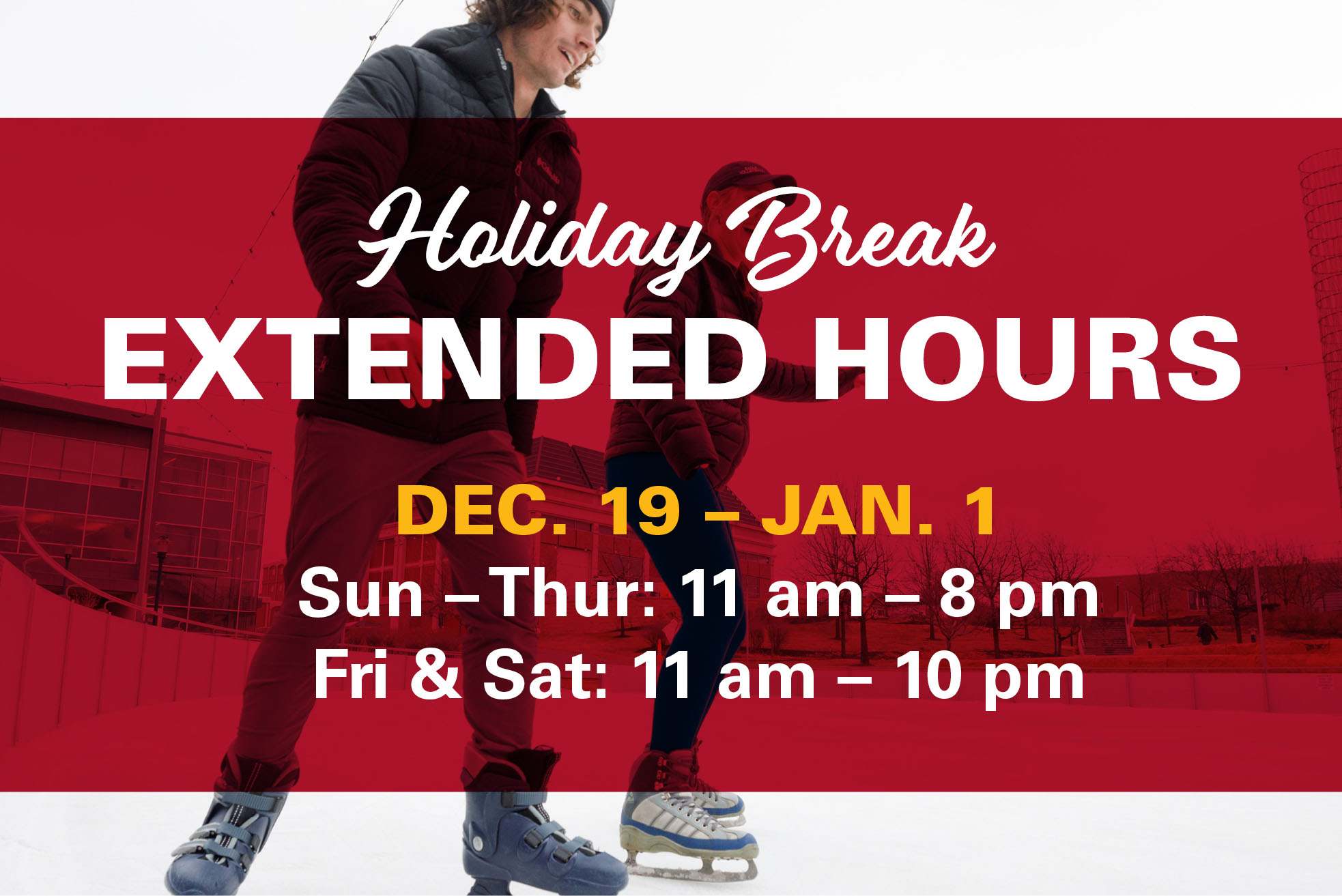 Holiday Break
EXTENDED HOURS

DEC. 19 – JAN. 1
Sun – Thur: 11 am – 8 pm
Fri & Sat: 11 am – 10 pm